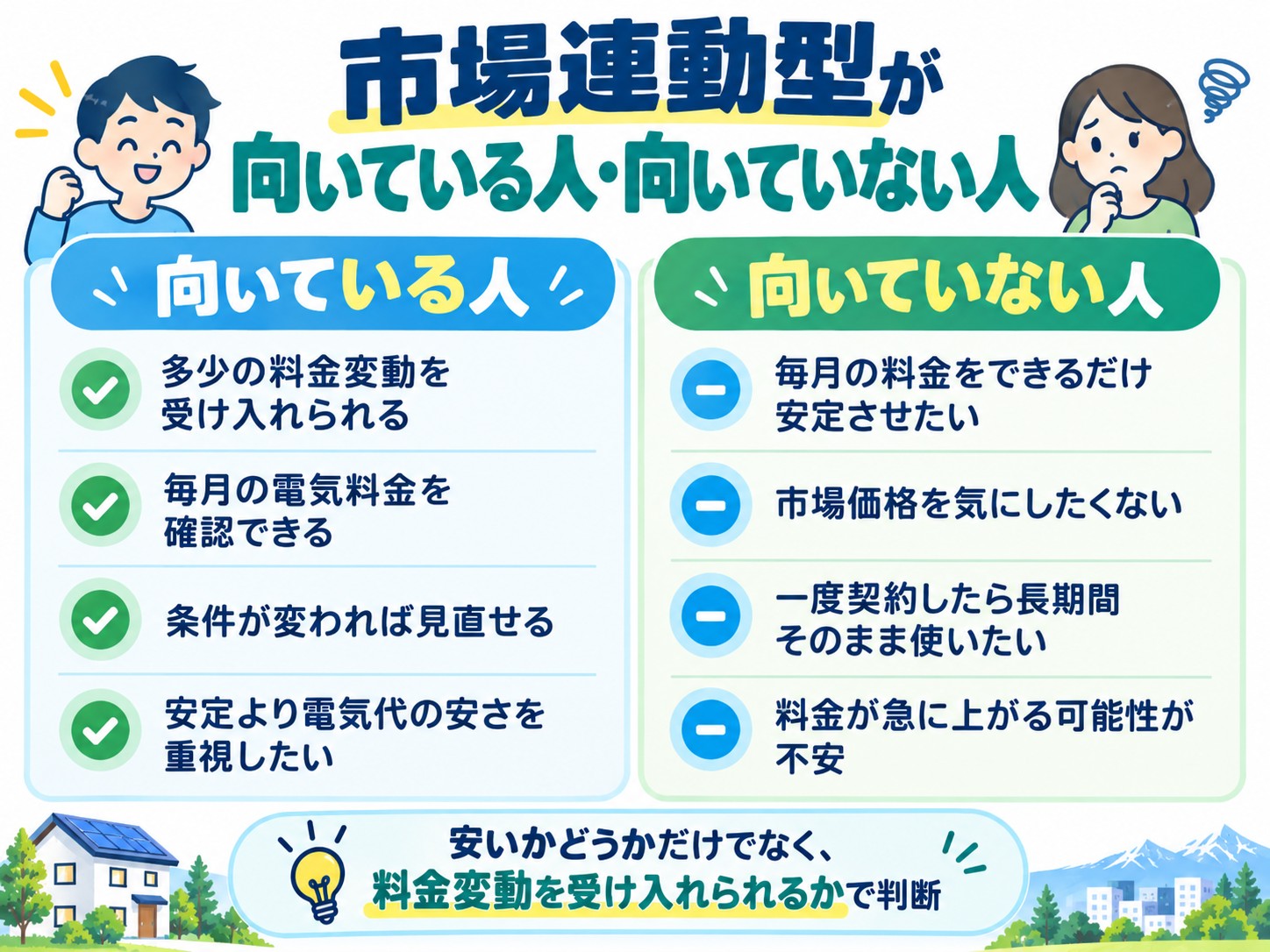 市場連動型が
向いている人・向いていない人

向いている人

多少の料金変動を受け入れられる

毎月の電気料金を確認できる

条件が変われば見直せる

安定より電気代の安さを重視したい

向いていない人

毎月の料金をできるだけ安定させたい

市場価格を気にしたくない

一度契約したら長期間そのまま使いたい

料金が急に上がる可能性が不安

安いかどうかだけでなく、
料金変動を受け入れられるかで判断